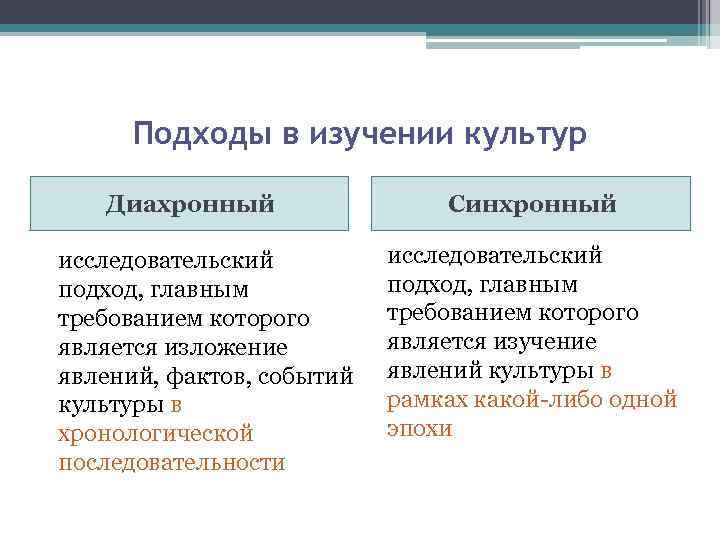 Подходы в изучении культур

Диахронный

исследовательский подход, главным требованием которого является изложение явлений, фактов, событий культуры в хронологической последовательности

Синхронный

исследовательский подход, главным требованием которого является изучение явлений культуры в рамках какой-либо одной эпохи